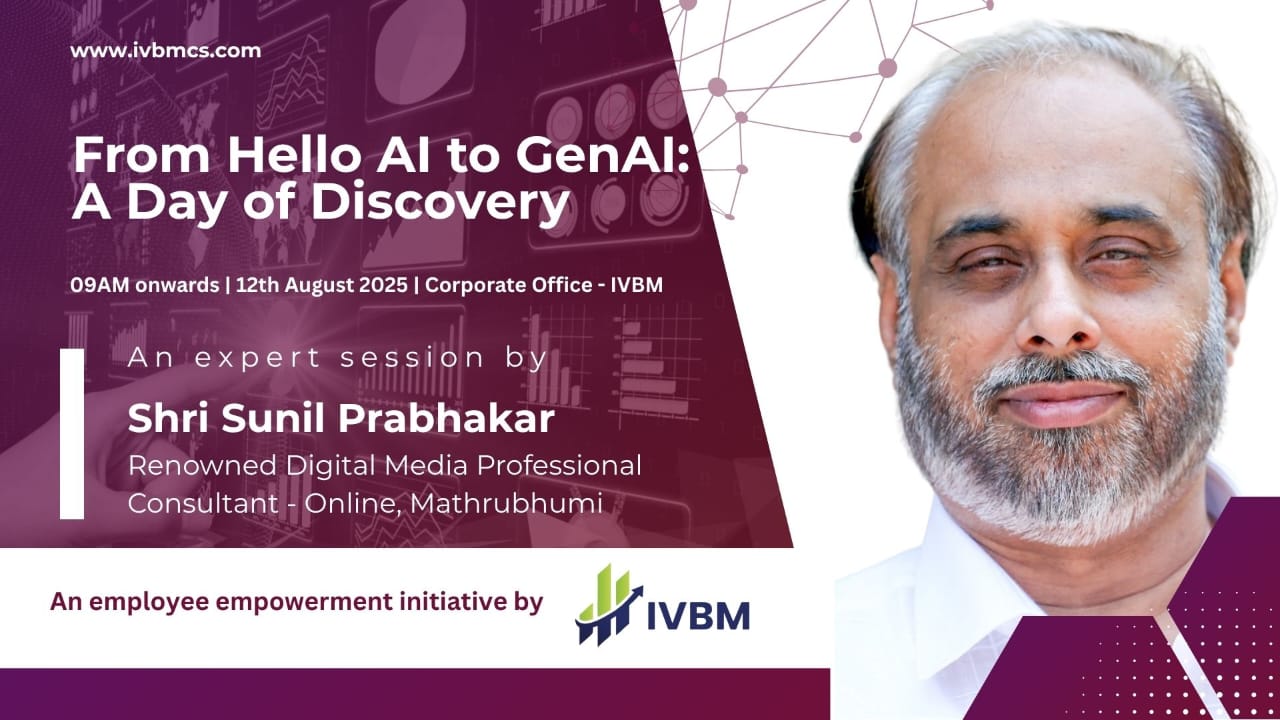 www.ivbmcs.com

From Hello AI to GenAI: A Day of Discovery

09AM onwards | 12th August 2025 | Corporate Office - IVBM

An expert session by

Shri Sunil Prabhakar

Renowned Digital Media Professional
Consultant - Online, Mathrubhumi

An employee empowerment initiative by

IVBM